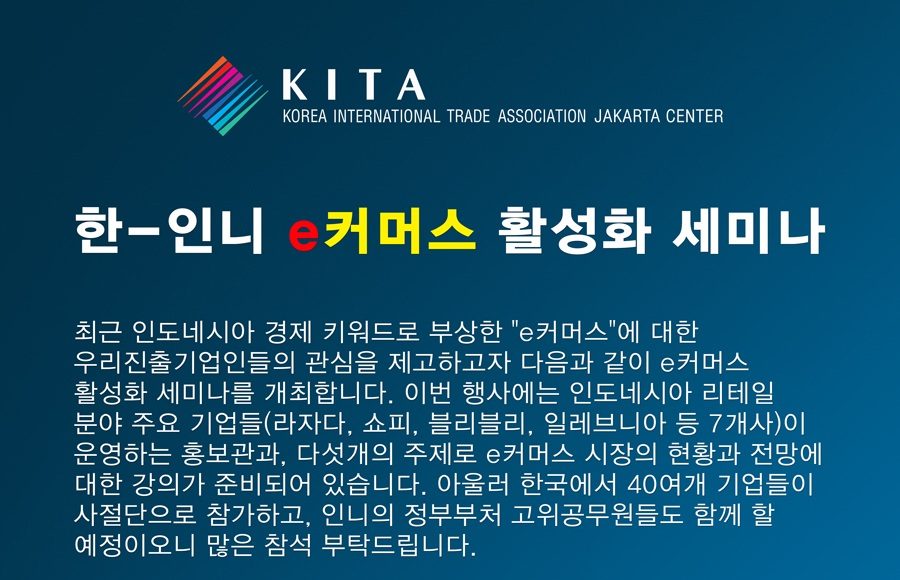 KITA
KOREA INTERNATIONAL TRADE ASSOCIATION JAKARTA CENTER

한-인니 e커머스 활성화 세미나

최근 인도네시아 경제 키워드로 부상한 "e커머스"에 대한 우리진출기업인들의 관심을 제고하고자 다음과 같이 e커머스 활성화 세미나를 개최합니다. 이번 행사에는 인도네시아 리테일 분야 주요 기업들(라자다, 쇼피, 블리블리, 일레브니아 등 7개사)이 운영하는 홍보관과, 다섯개의 주제로 e커머스 시장의 현황과 전망에 대한 강의가 준비되어 있습니다. 아울러 한국에서 40여개 기업들이 사절단으로 참가하고, 인니의 정부부처 고위공무원들도 함께 할 예정이오니 많은 참석 부탁드립니다.